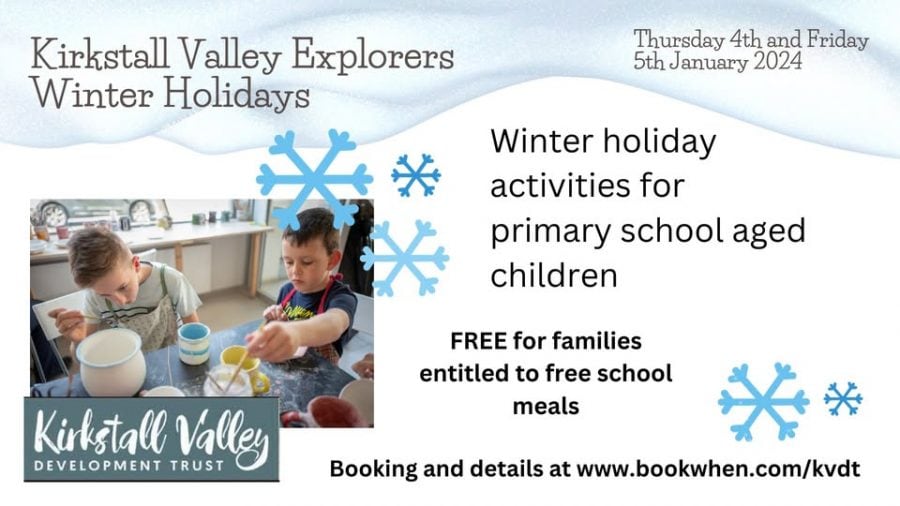 Kirkstall Valley Explorers
Winter Holidays

Thursday 4th and Friday 5th January 2024

Winter holiday activities for primary school aged children

FREE for families entitled to free school meals

Kirkstall Valley
DEVELOPMENT TRUST

Booking and details at www.bookwhen.com/kvdt